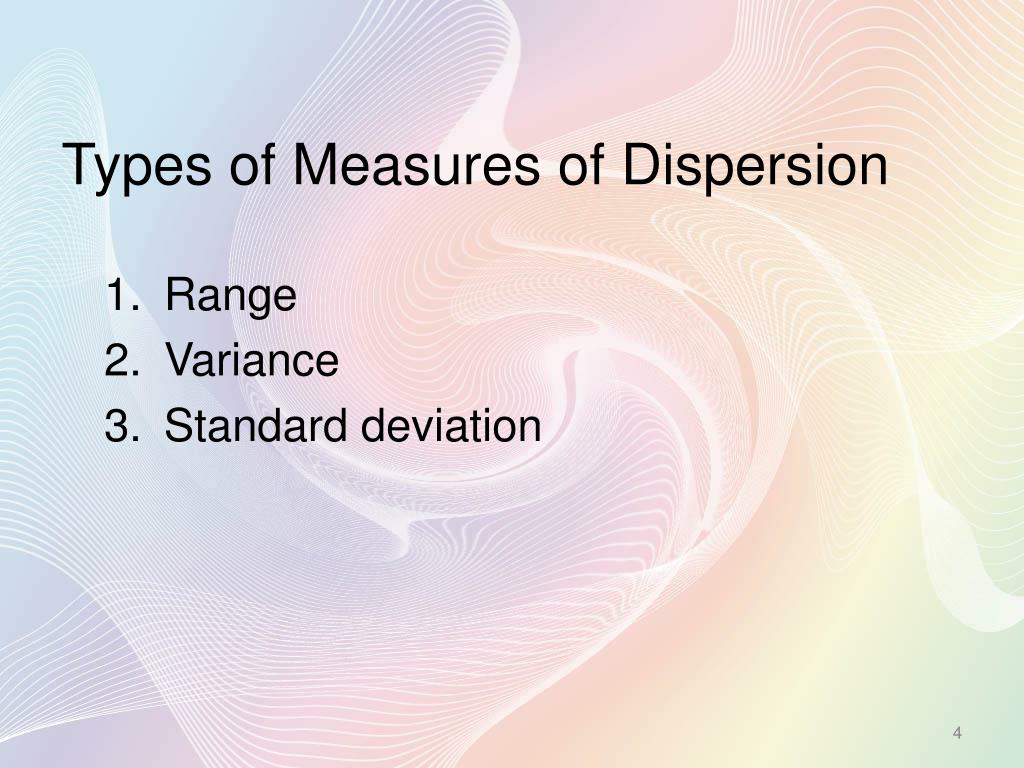 Types of Measures of Dispersion

1. Range
2. Variance
3. Standard deviation

4